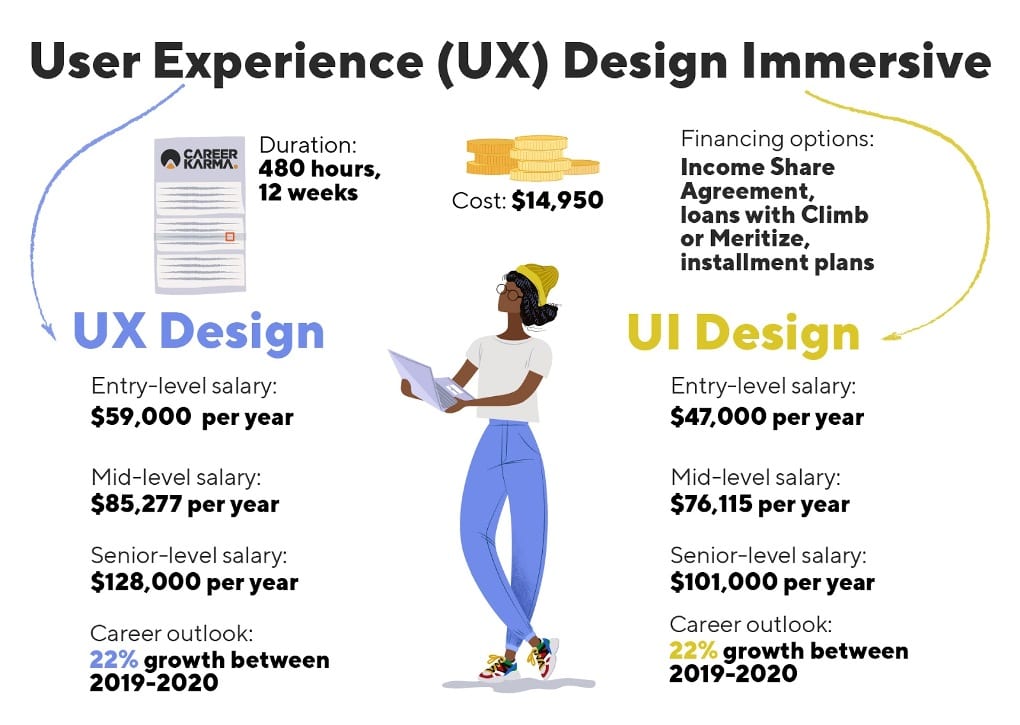 User Experience (UX) Design Immersive

CAREER KARMA

Duration:
480 hours, 12 weeks

Cost: $14,950

Financing options:
Income Share Agreement, loans with Climb or Meritize, installment plans

UX Design

Entry-level salary:
$59,000 per year

Mid-level salary:
$85,277 per year

Senior-level salary:
$128,000 per year

Career outlook:
22% growth between 2019-2020

UI Design

Entry-level salary:
$47,000 per year

Mid-level salary:
$76,115 per year

Senior-level salary:
$101,000 per year

Career outlook:
22% growth between 2019-2020